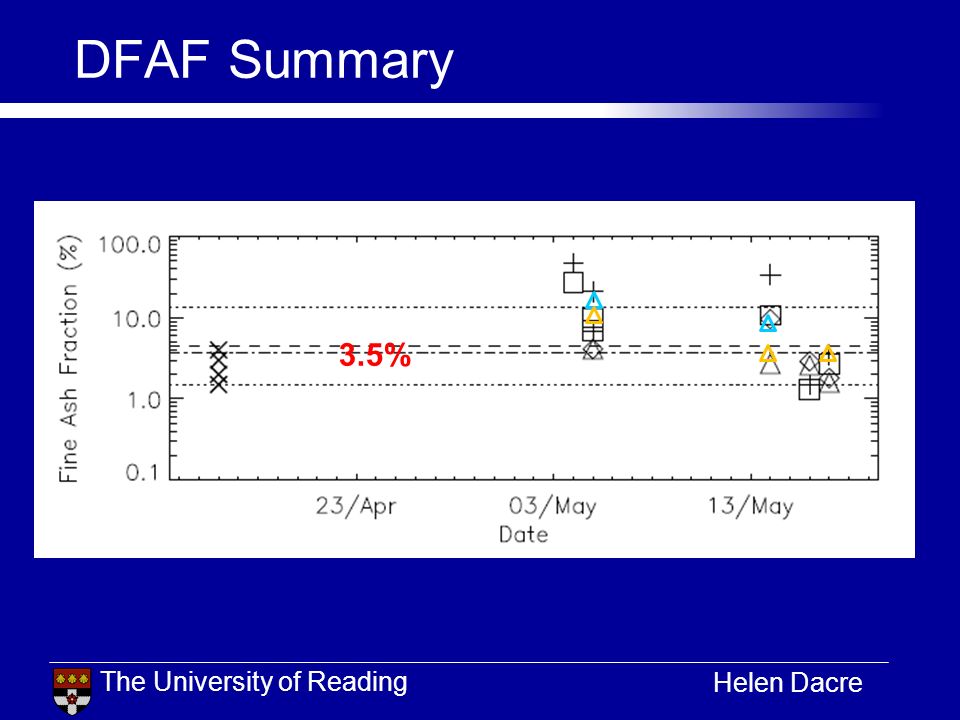 DFAF Summary

Fine Ash Fraction (%)

100.0

10.0

1.0

0.1

3.5%

23/Apr

03/May

13/May

Date

The University of Reading

Helen Dacre